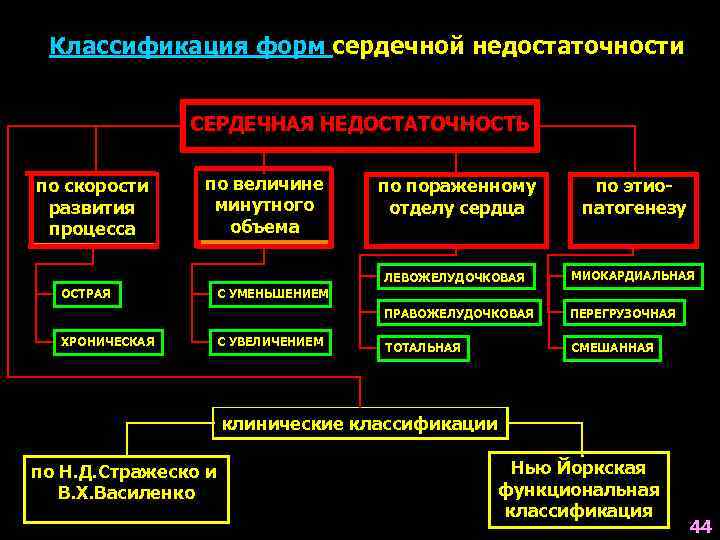 Классификация форм сердечной недостаточности

СЕРДЕЧНАЯ НЕДОСТАТОЧНОСТЬ

по скорости развития процесса

ОСТРАЯ

ХРОНИЧЕСКАЯ

по величине минутного объема

С УМЕНЬШЕНИЕМ

С УВЕЛИЧЕНИЕМ

по пораженному отделу сердца

ЛЕВОЖЕЛУДОЧКОВАЯ

ПРАВОЖЕЛУДОЧКОВАЯ

ТОТАЛЬНАЯ

по этио-патогенезу

МИОКАРДИАЛЬНАЯ

ПЕРЕГРУЗОЧНАЯ

СМЕШАННАЯ

клинические классификации

по Н.Д.Стражеско и В.Х.Василенко

Нью Йоркская функциональная классификация

44